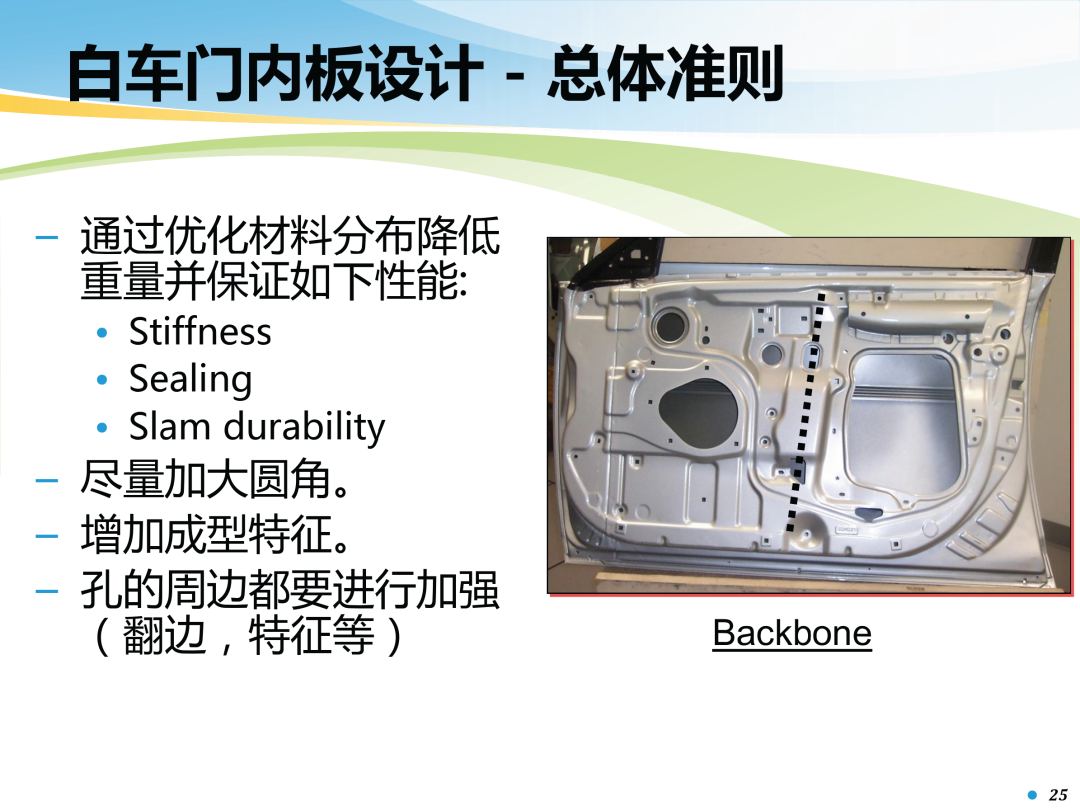 白车门内板设计 - 总体准则

– 通过优化材料分布降低重量并保证如下性能:
 • Stiffness
 • Sealing
 • Slam durability
– 尽量加大圆角。
– 增加成型特征。
– 孔的周边都要进行加强（翻边，特征等）

Backbone

25